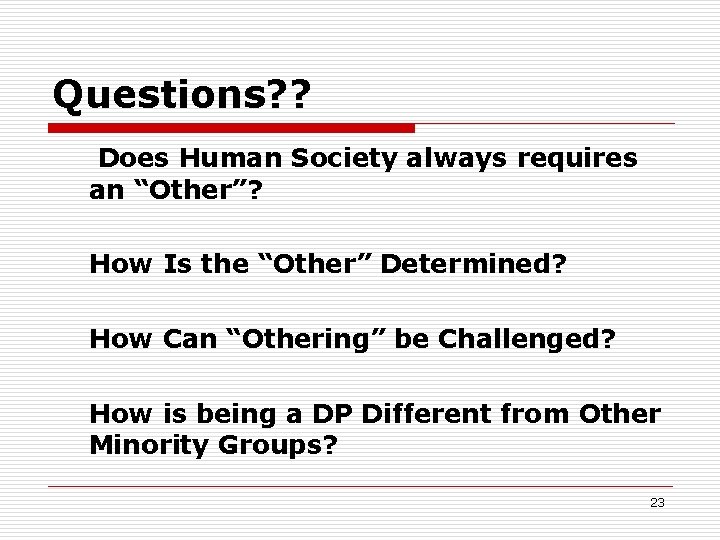 Questions??

Does Human Society always requires an “Other”?

How Is the “Other” Determined?

How Can “Othering” be Challenged?

How is being a DP Different from Other Minority Groups?

23